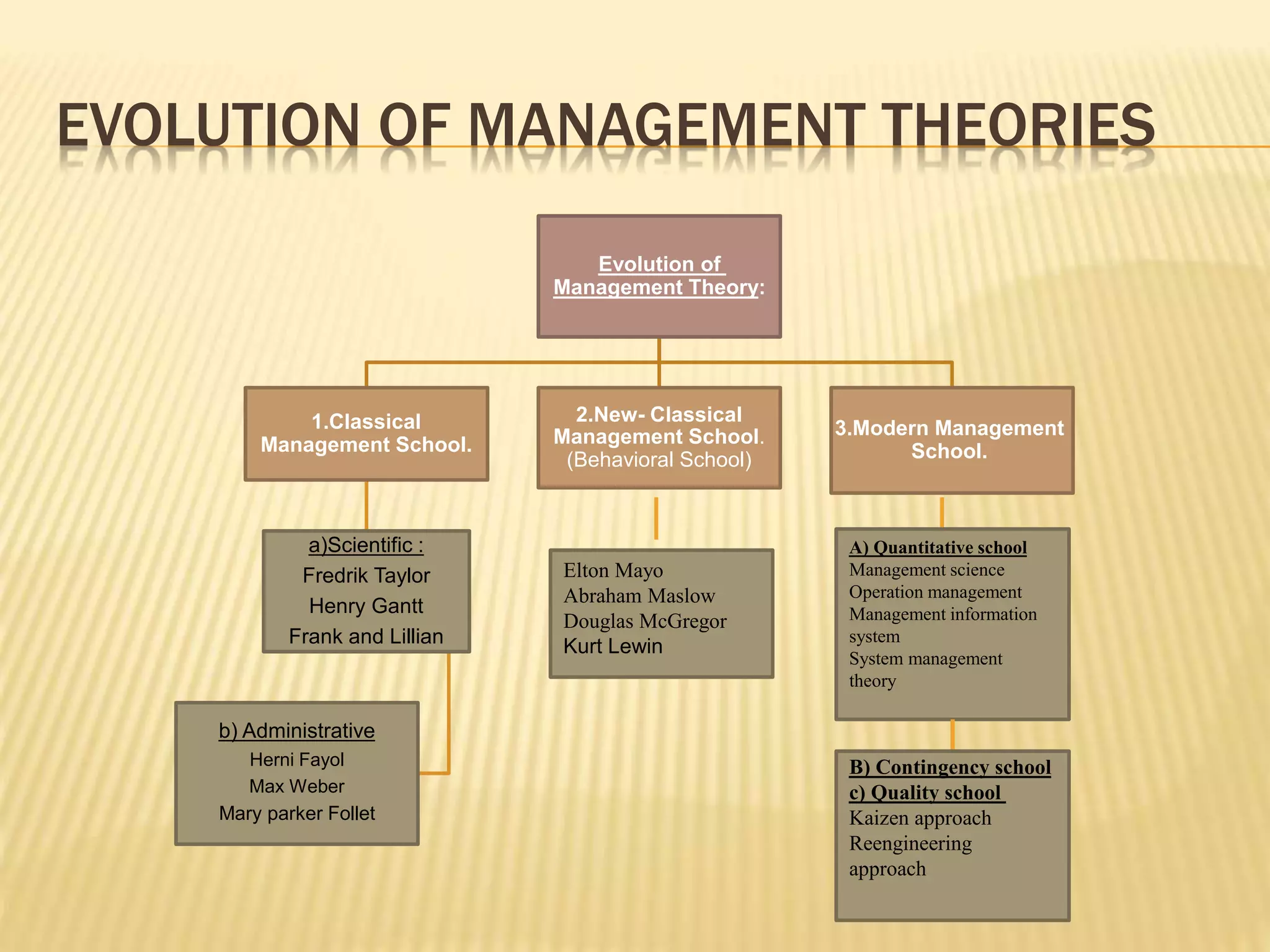 EVOLUTION OF MANAGEMENT THEORIES

Evolution of Management Theory:

1.Classical Management School.

2.New- Classical Management School. (Behavioral School)

3.Modern Management School.

a)Scientific :
Fredrik Taylor
Henry Gantt
Frank and Lillian

b) Administrative
Herni Fayol
Max Weber
Mary parker Follet

Elton Mayo
Abraham Maslow
Douglas McGregor
Kurt Lewin

A) Quantitative school
Management science
Operation management
Management information system
System management theory

B) Contingency school
c) Quality school
Kaizen approach
Reengineering approach